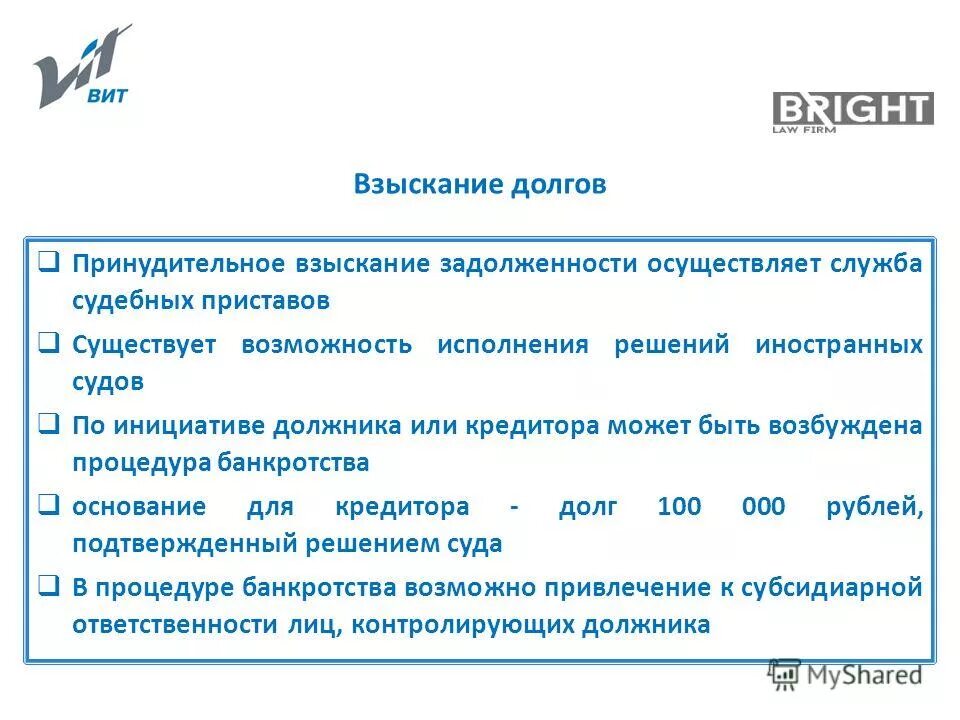 ВИТ

BRIGHT
LAW FIRM

Взыскание долгов

❑ Принудительное взыскание задолженности осуществляет служба судебных приставов

❑ Существует возможность исполнения решений иностранных судов

❑ По инициативе должника или кредитора может быть возбуждена процедура банкротства

❑ основание для кредитора - долг 100 000 рублей, подтвержденный решением суда

❑ В процедуре банкротства возможно привлечение к субсидиарной ответственности лиц, контролирующих должника

MyShared